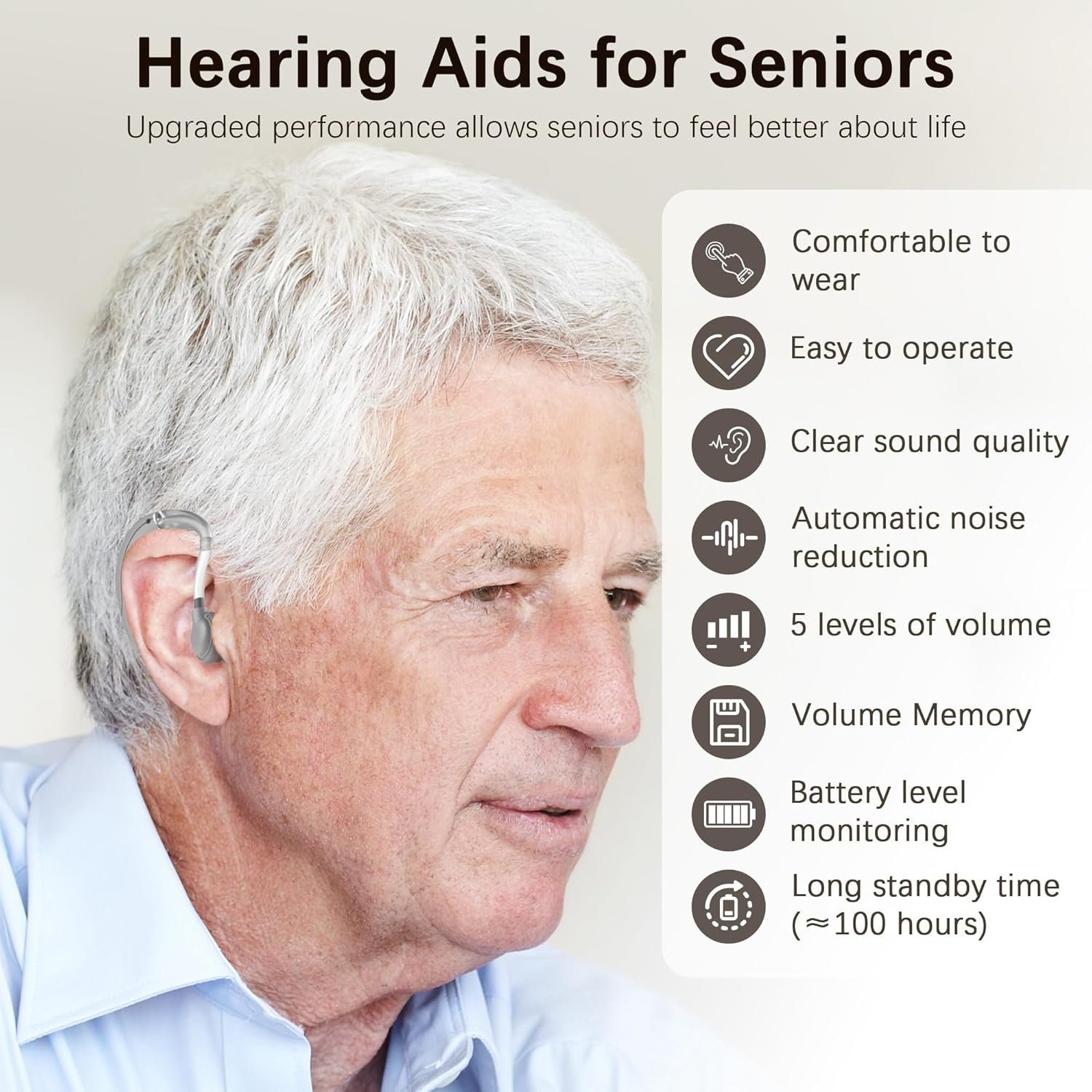 Hearing Aids for Seniors

Upgraded performance allows seniors to feel better about life

Comfortable to wear

Easy to operate

Clear sound quality

Automatic noise reduction

5 levels of volume

Volume Memory

Battery level monitoring

Long standby time (≈100 hours)